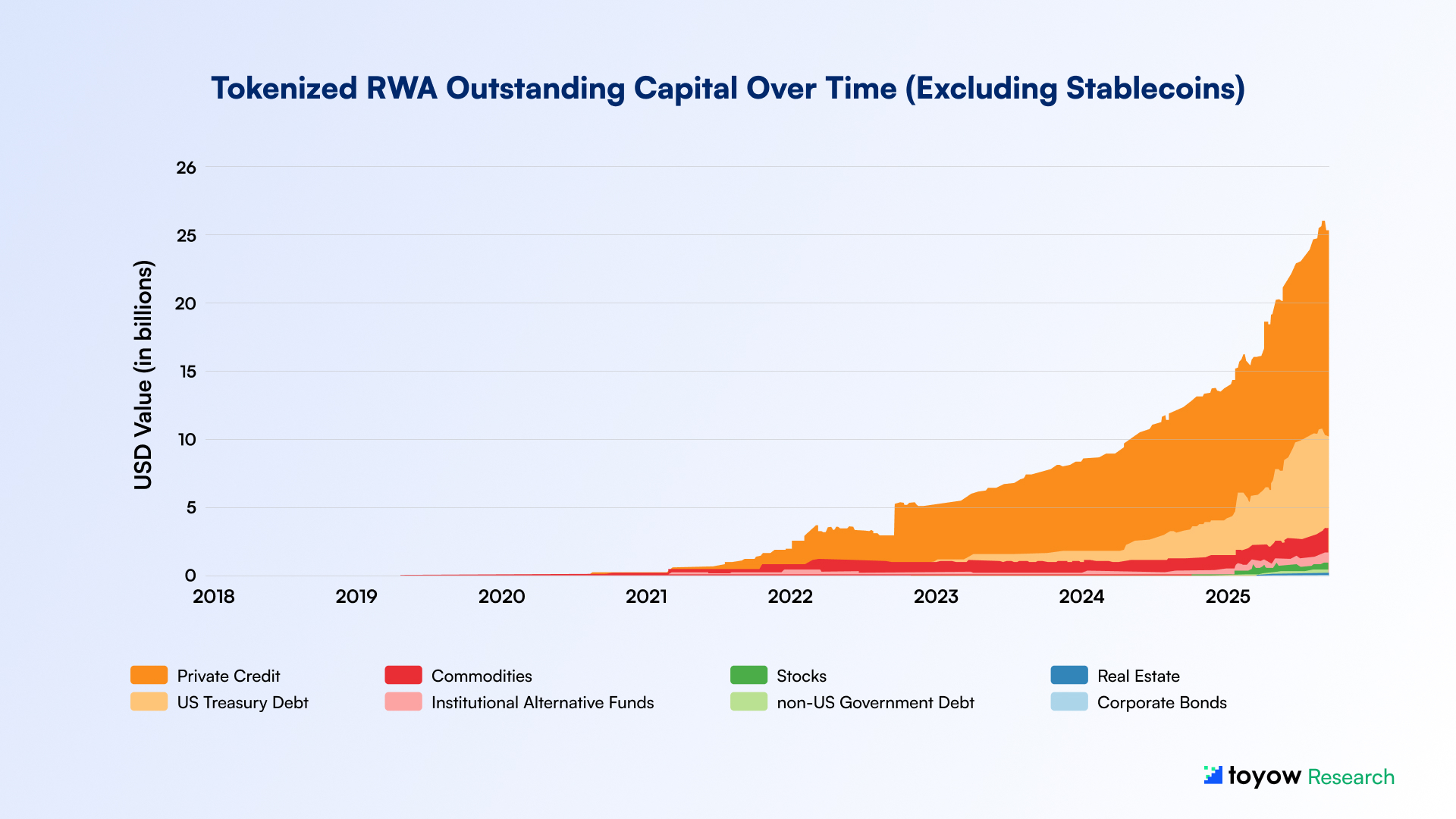 Tokenized RWA Outstanding Capital Over Time (Excluding Stablecoins)

USD Value (in billions)

26
25
20
15
10
5
0

2018 2019 2020 2021 2022 2023 2024 2025

Private Credit
US Treasury Debt
Commodities
Institutional Alternative Funds
Stocks
non-US Government Debt
Real Estate
Corporate Bonds

toyow Research